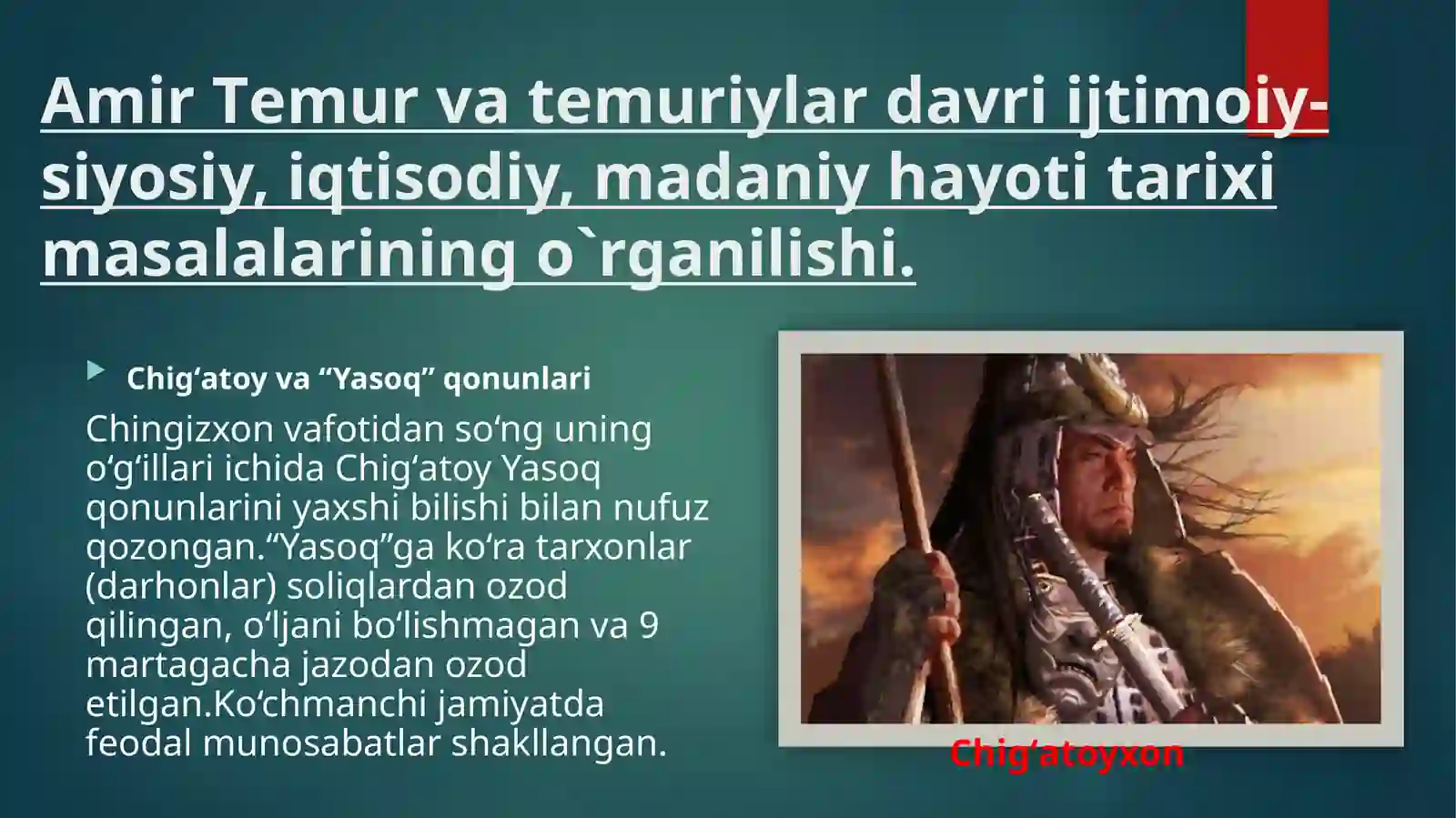 Amir Temur va temuriylar davri ijtimoiy-siyosiy, iqtisodiy, madaniy hayoti tarixi masalalarining o`rganilishi.

Chig‘atoy va “Yasoq” qonunlari

Chingizxon vafotidan so‘ng uning o‘g‘illari ichida Chig‘atoy Yasoq qonunlarini yaxshi bilishi bilan nufuz qozongan.“Yasoq”ga ko‘ra tarxonlar (darhonlar) soliqlardan ozod qilingan, o‘ljani bo‘lishmagan va 9 martagacha jazodan ozod etilgan.Ko‘chmanchi jamiyatda feodal munosabatlar shakllangan.

Chig‘atoyxon